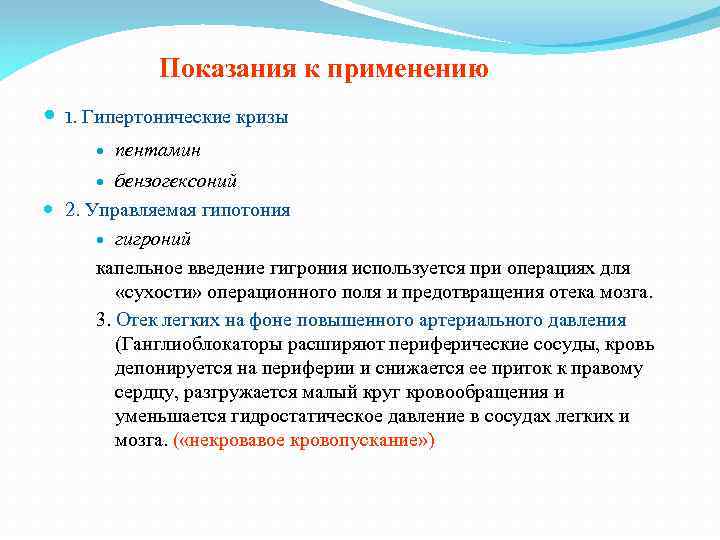 Показания к применению

1. Гипертонические кризы

пентамин

бензогексоний

2. Управляемая гипотония

гигроний

капельное введение гигрония используется при операциях для «сухости» операционного поля и предотвращения отека мозга.

3. Отек легких на фоне повышенного артериального давления (Ганглиоблокаторы расширяют периферические сосуды, кровь депонируется на периферии и снижается ее приток к правому сердцу, разгружается малый круг кровообращения и уменьшается гидростатическое давление в сосудах легких и мозга. («некровавое кровопускание»)